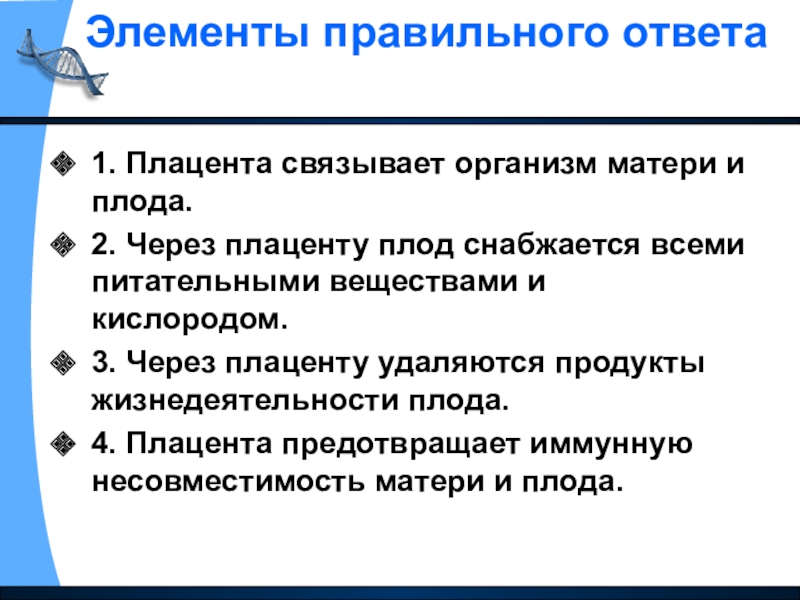 Элементы правильного ответа

1. Плацента связывает организм матери и плода.

2. Через плаценту плод снабжается всеми питательными веществами и кислородом.

3. Через плаценту удаляются продукты жизнедеятельности плода.

4. Плацента предотвращает иммунную несовместимость матери и плода.